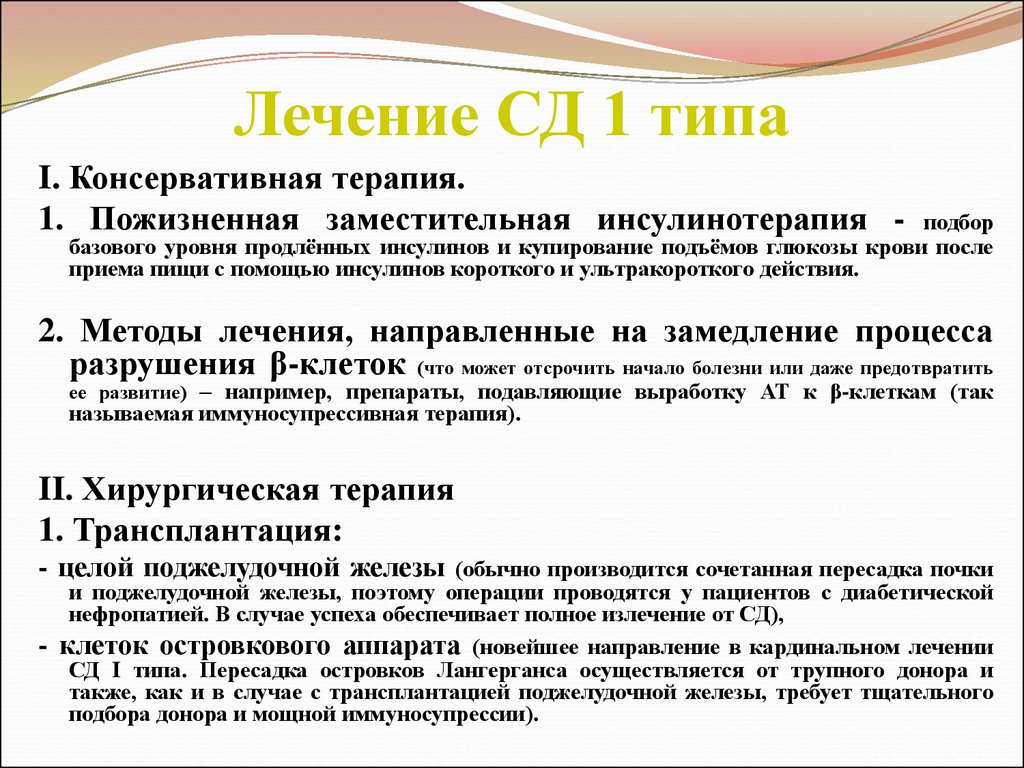 Лечение СД 1 типа

I. Консервативная терапия.

1. Пожизненная заместительная инсулинотерапия - подбор базового уровня продлённых инсулинов и купирование подъёмов глюкозы крови после приема пищи с помощью инсулинов короткого и ультракороткого действия.

2. Методы лечения, направленные на замедление процесса разрушения β-клеток (что может отсрочить начало болезни или даже предотвратить ее развитие) – например, препараты, подавляющие выработку АТ к β-клеткам (так называемая иммуносупрессивная терапия).

II. Хирургическая терапия

1. Трансплантация:

- целой поджелудочной железы (обычно производится сочетанная пересадка почки и поджелудочной железы, поэтому операции проводятся у пациентов с диабетической нефропатией. В случае успеха обеспечивает полное излечение от СД),

- клеток островкового аппарата (новейшее направление в кардинальном лечении СД I типа. Пересадка островков Лангерганса осуществляется от трупного донора и также, как и в случае с трансплантацией поджелудочной железы, требует тщательного подбора донора и мощной иммуносупрессии).